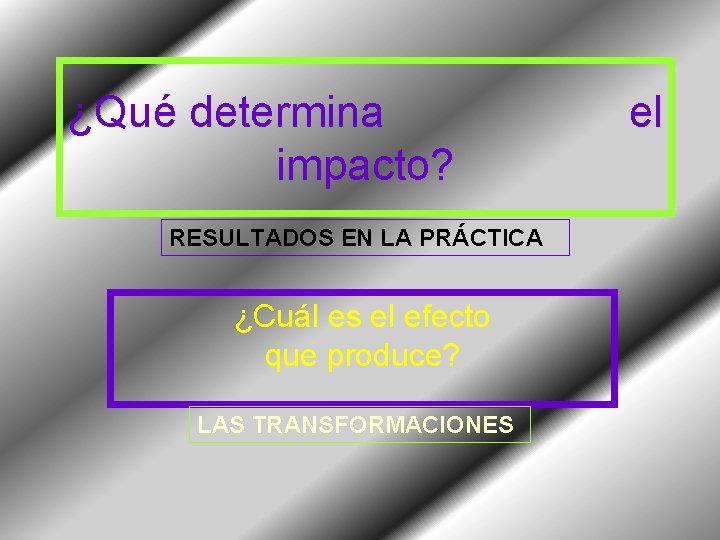 ¿Qué determina el impacto?

RESULTADOS EN LA PRÁCTICA

¿Cuál es el efecto que produce?

LAS TRANSFORMACIONES